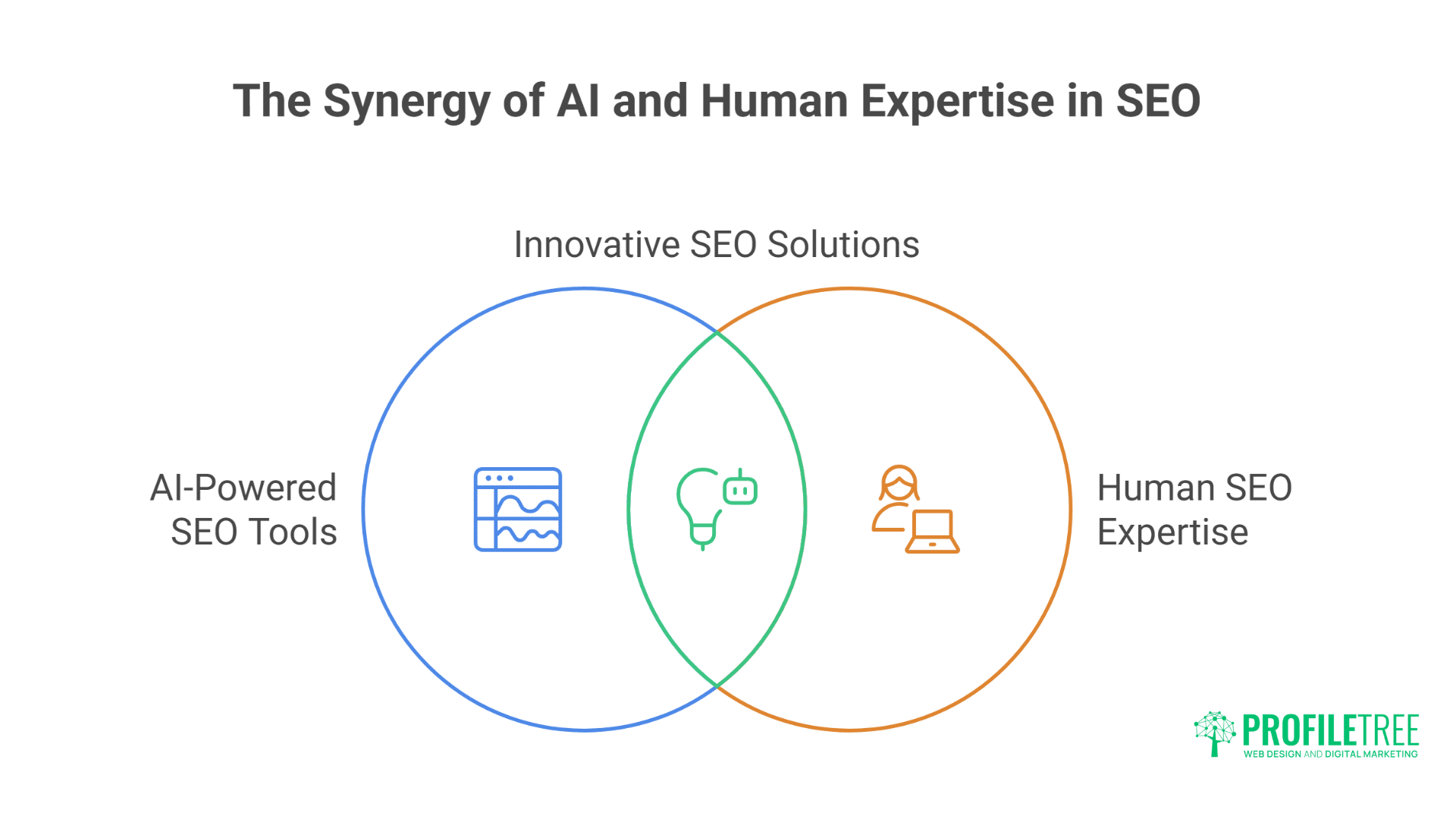 The Synergy of AI and Human Expertise in SEO

Innovative SEO Solutions

AI-Powered SEO Tools

Human SEO Expertise

PROFILETREE
WEB DESIGN AND DIGITAL MARKETING